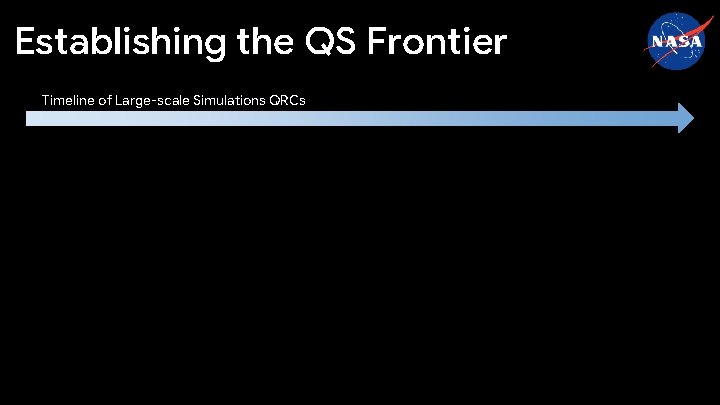 Establishing the QS Frontier

NASA

Timeline of Large-scale Simulations QRCs